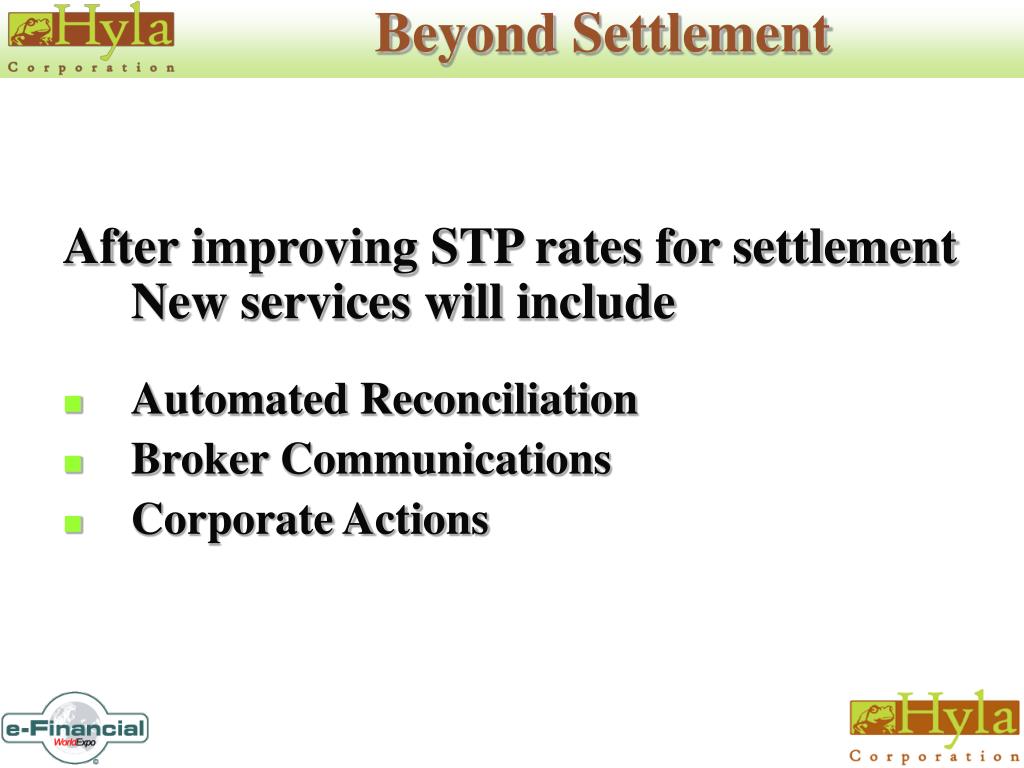 Hyla
Corporation

Beyond Settlement

After improving STP rates for settlement New services will include

- Automated Reconciliation
- Broker Communications
- Corporate Actions

e-Financial WorldExpo

Hyla
Corporation